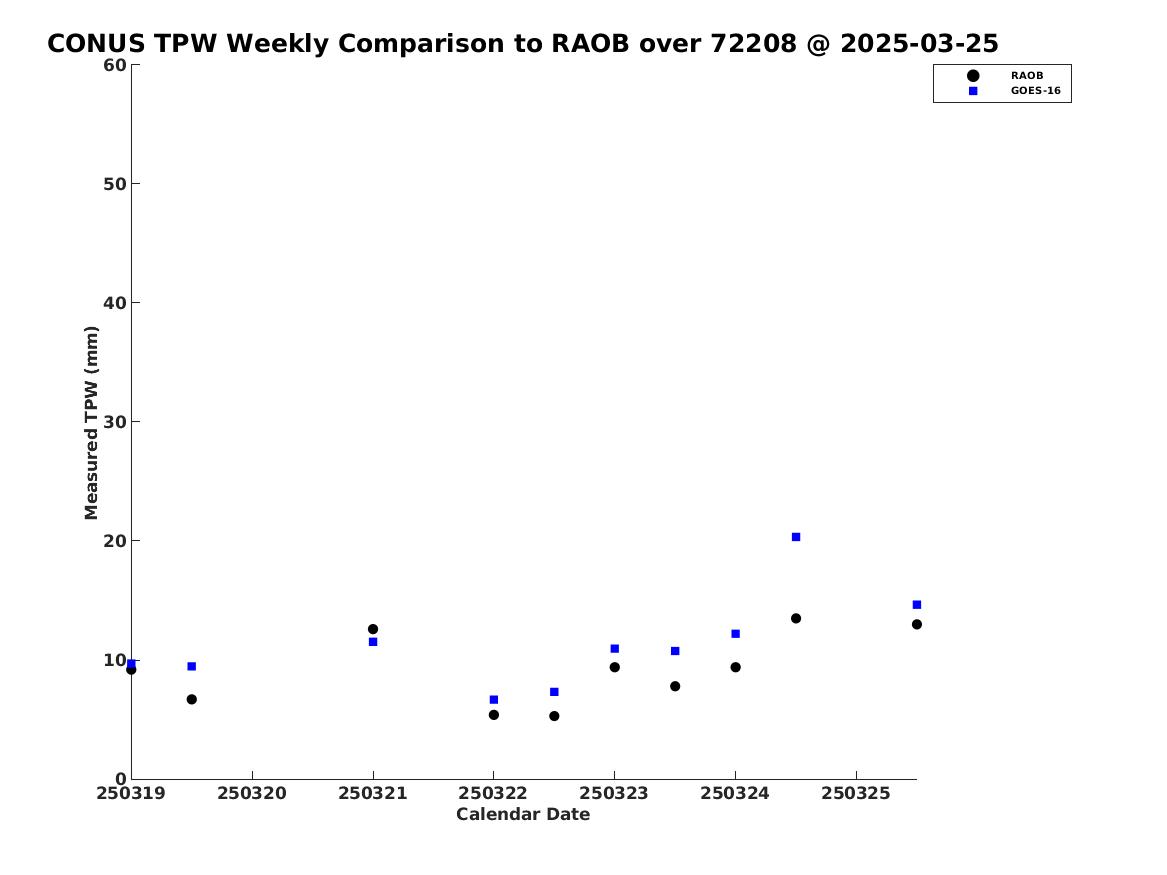 CONUS TPW Weekly Comparison to RAOB over 72208 @ 2025-03-25

RAOB
GOES-16

Measured TPW (mm)

60
50
40
30
20
10
0

250319 250320 250321 250322 250323 250324 250325

Calendar Date